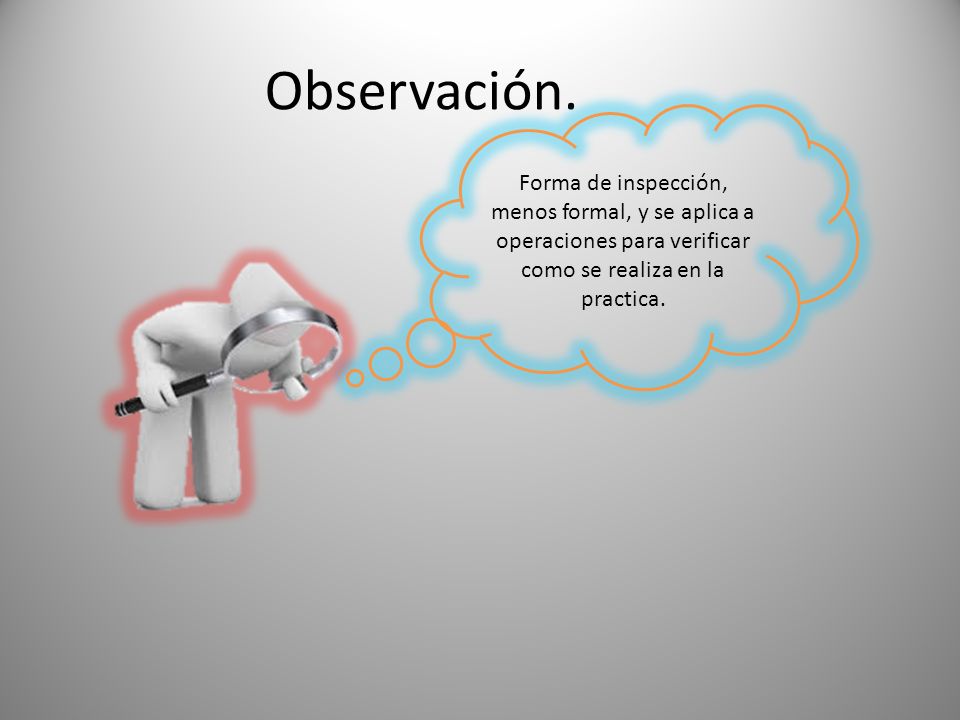 Observación.

Forma de inspección, menos formal, y se aplica a operaciones para verificar como se realiza en la practica.